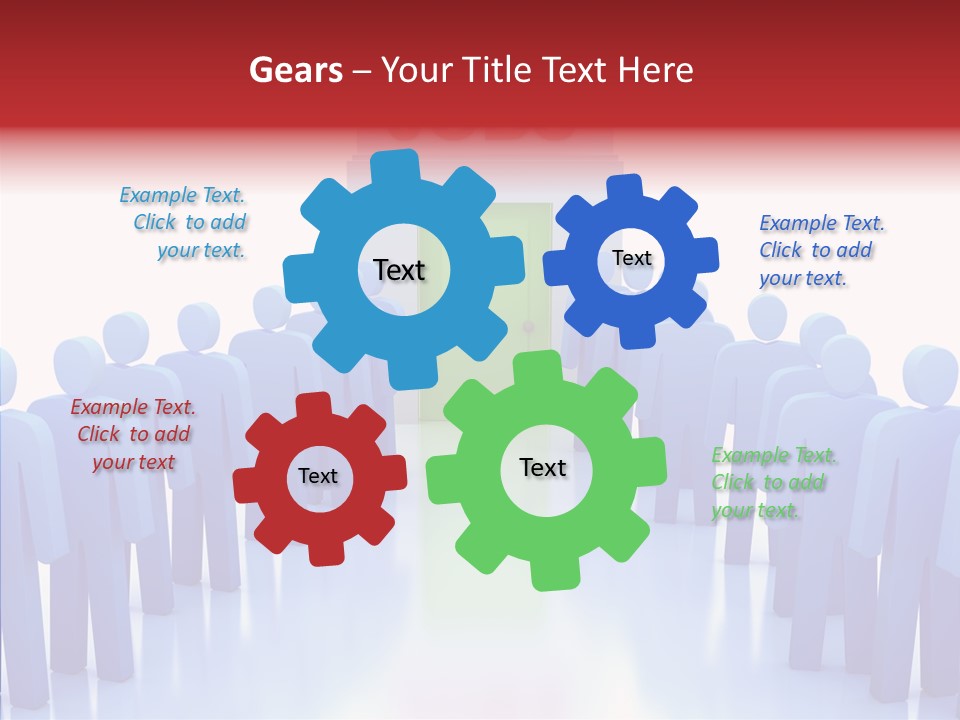 Gears – Your Title Text Here

Example Text. Click to add your text.

Text

Text

Example Text. Click to add your text.

Example Text. Click to add your text

Text

Text

Example Text. Click to add your text.